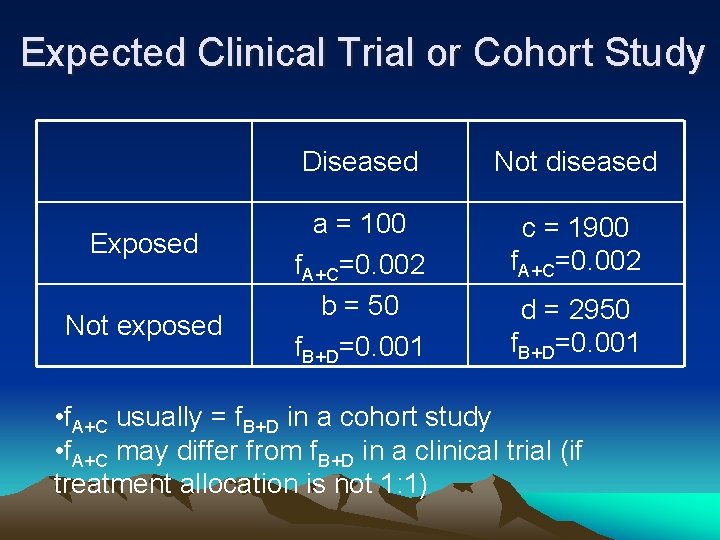 Expected Clinical Trial or Cohort Study

| | Diseased | Not diseased |
|---|---|---|
| Exposed | a = 100 $f_{A+C}$=0.002 | c = 1900 $f_{A+C}$=0.002 |
| Not exposed | b = 50 $f_{B+D}$=0.001 | d = 2950 $f_{B+D}$=0.001 |

•$f_{A+C}$ usually = $f_{B+D}$ in a cohort study
•$f_{A+C}$ may differ from $f_{B+D}$ in a clinical trial (if treatment allocation is not 1:1)